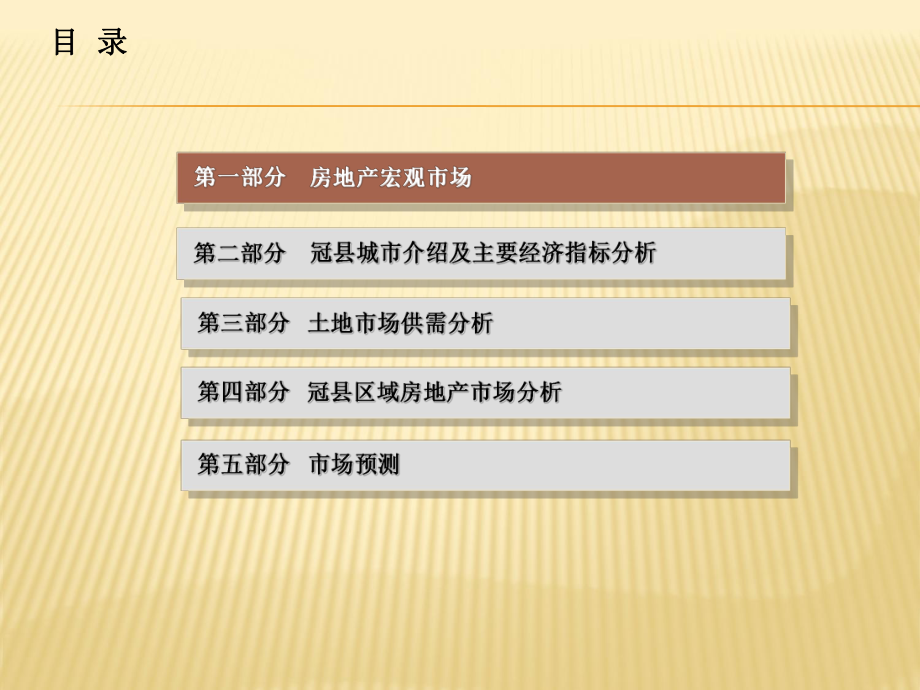 目 录

第一部分 房地产宏观市场

第二部分 冠县城市介绍及主要经济指标分析

第三部分 土地市场供需分析

第四部分 冠县区域房地产市场分析

第五部分 市场预测